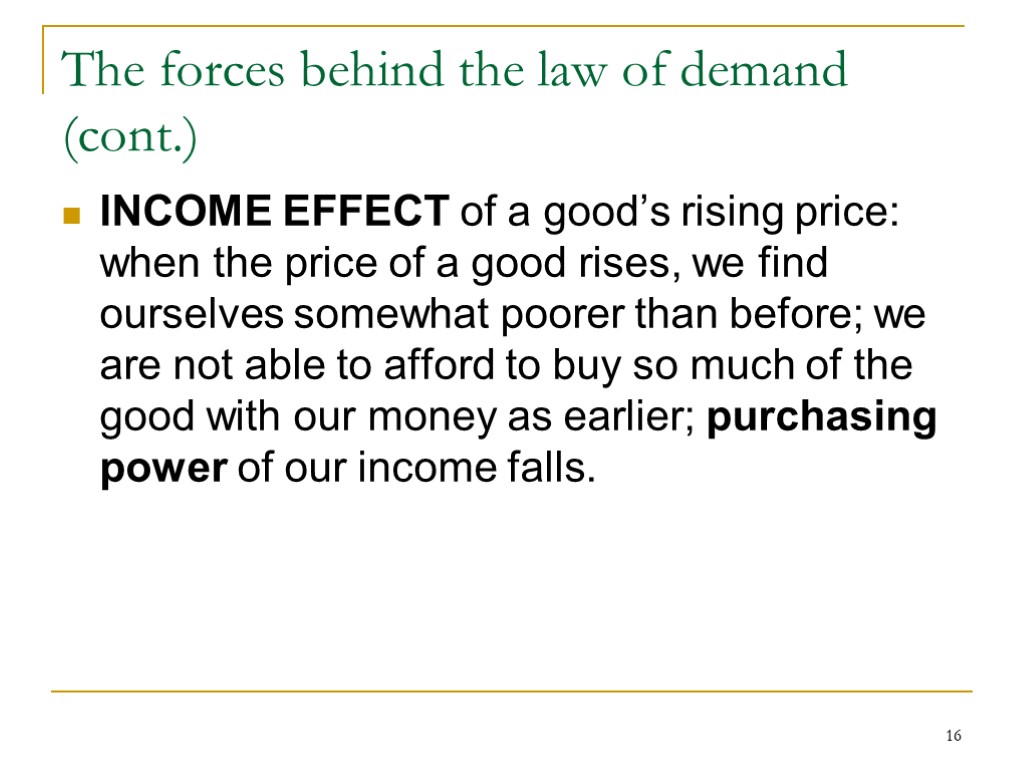 The forces behind the law of demand (cont.)

INCOME EFFECT of a good’s rising price: when the price of a good rises, we find ourselves somewhat poorer than before; we are not able to afford to buy so much of the good with our money as earlier; purchasing power of our income falls.

16